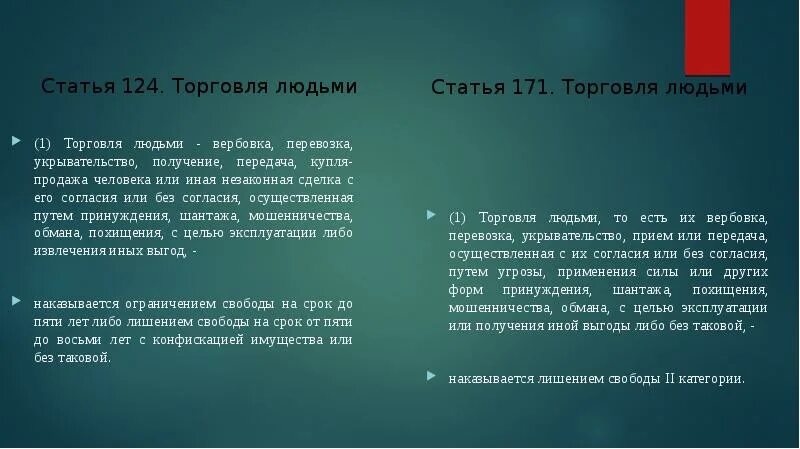 Статья 124. Торговля людьми

(1) Торговля людьми - вербовка, перевозка, укрывательство, получение, передача, купля-продажа человека или иная незаконная сделка с его согласия или без согласия, осуществленная путем принуждения, шантажа, мошенничества, обмана, похищения, с целью эксплуатации либо извлечения иных выгод, -

наказывается ограничением свободы на срок до пяти лет либо лишением свободы на срок от пяти до восьми лет с конфискацией имущества или без таковой.

Статья 171. Торговля людьми

(1) Торговля людьми, то есть их вербовка, перевозка, укрывательство, прием или передача, осуществленная с их согласия или без согласия, путем угрозы, применения силы или других форм принуждения, шантажа, похищения, мошенничества, обмана, с целью эксплуатации или получения иной выгоды либо без таковой, -

наказывается лишением свободы II категории.